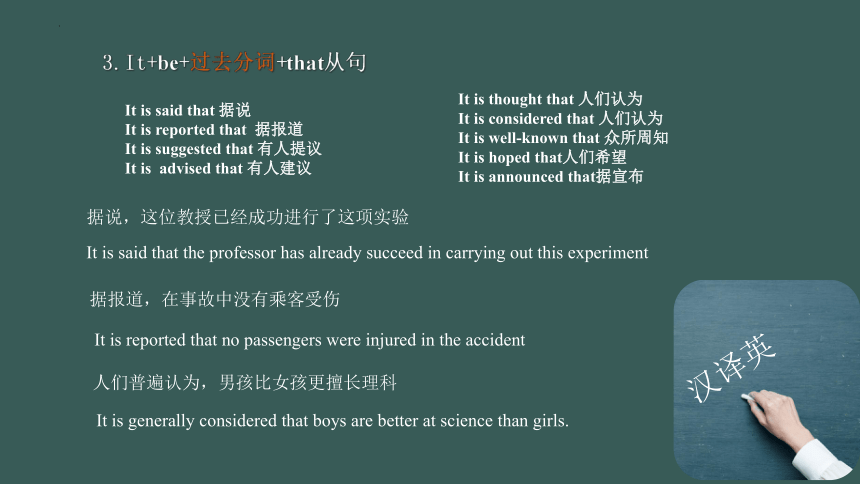 3. It+be+过去分词+that从句

It is said that 据说
It is reported that 据报道
It is suggested that 有人提议
It is advised that 有人建议

It is thought that 人们认为
It is considered that 人们认为
It is well-known that 众所周知
It is hoped that人们希望
It is announced that据宣布

据说，这位教授已经成功进行了这项实验

It is said that the professor has already succeed in carrying out this experiment

据报道，在事故中没有乘客受伤

It is reported that no passengers were injured in the accident

人们普遍认为，男孩比女孩更擅长理科

It is generally considered that boys are better at science than girls.

汉译英